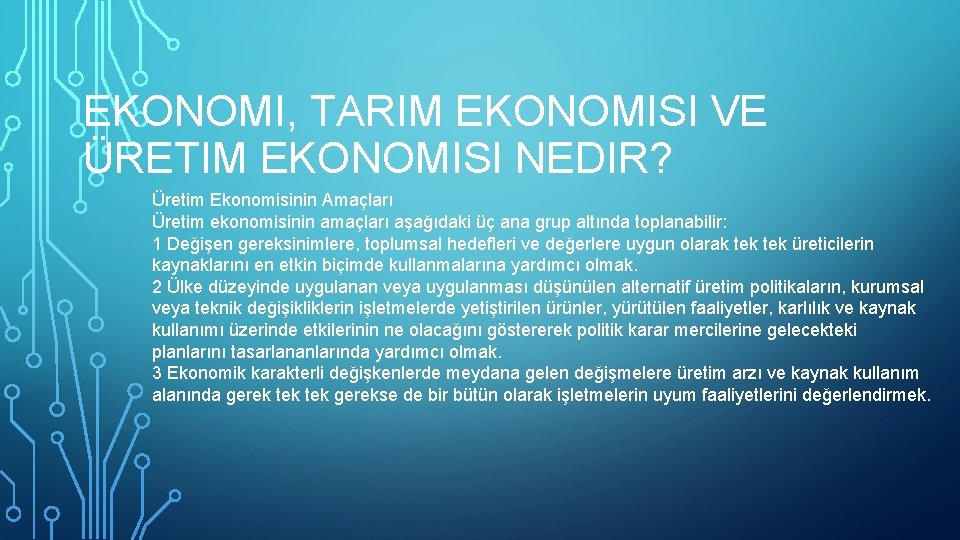 EKONOMI, TARIM EKONOMISI VE ÜRETIM EKONOMISI NEDIR?

Üretim Ekonomisinin Amaçları
Üretim ekonomisinin amaçları aşağıdaki üç ana grup altında toplanabilir:
1 Değişen gereksinimlere, toplumsal hedefleri ve değerlere uygun olarak tek tek üreticilerin kaynaklarını en etkin biçimde kullanmalarına yardımcı olmak.
2 Ülke düzeyinde uygulanan veya uygulanması düşünülen alternatif üretim politikaların, kurumsal veya teknik değişikliklerin işletmelerde yetiştirilen ürünler, yürütülen faaliyetler, karlılık ve kaynak kullanımı üzerinde etkilerinin ne olacağını göstererek politik karar mercilerine gelecekteki planlarını tasarlananlarında yardımcı olmak.
3 Ekonomik karakterli değişkenlerde meydana gelen değişmelere üretim arzı ve kaynak kullanım alanında gerek tek tek gerekse de bir bütün olarak işletmelerin uyum faaliyetlerini değerlendirmek.